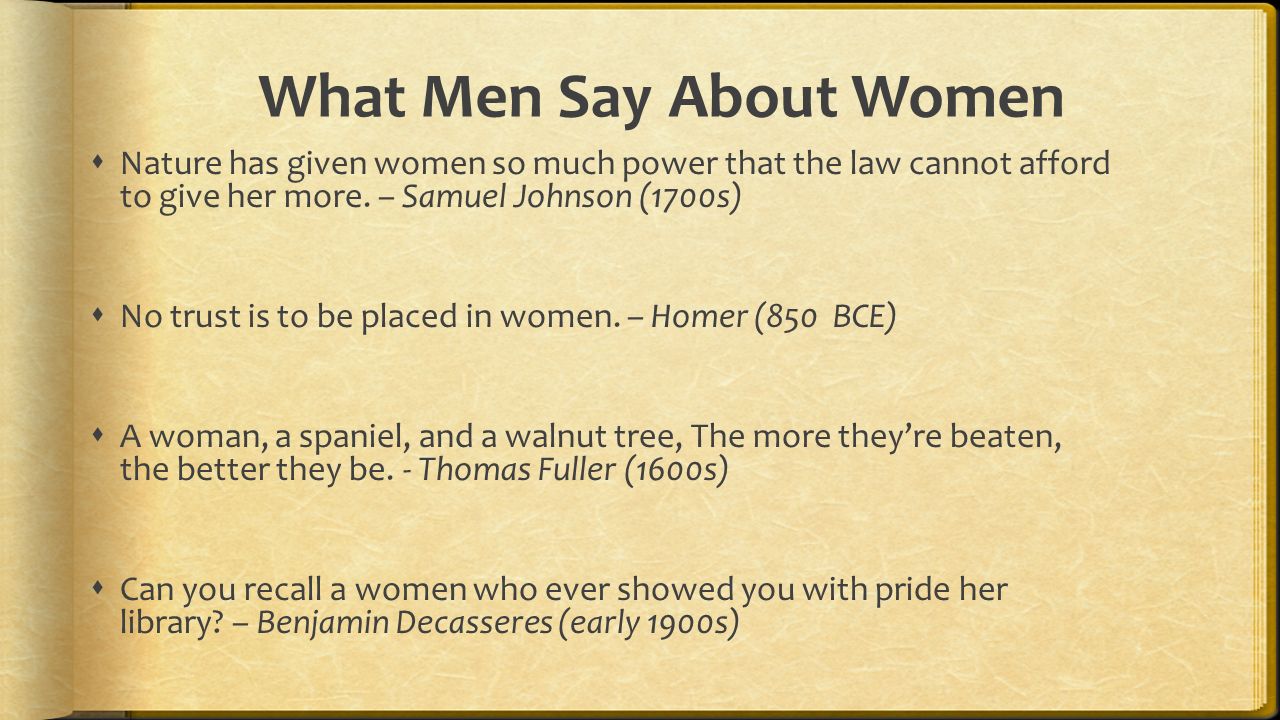 What Men Say About Women

Nature has given women so much power that the law cannot afford to give her more. – Samuel Johnson (1700s)

No trust is to be placed in women. – Homer (850 BCE)

A woman, a spaniel, and a walnut tree, The more they're beaten, the better they be. - Thomas Fuller (1600s)

Can you recall a women who ever showed you with pride her library? – Benjamin Decasseres (early 1900s)